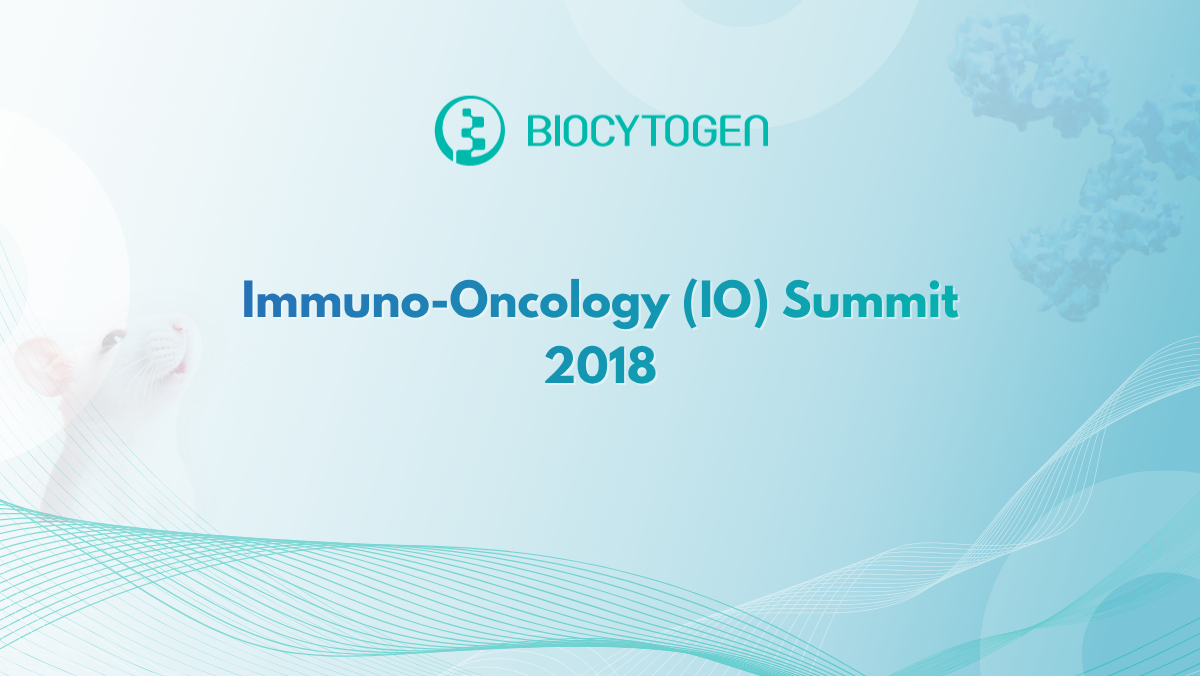 BIOCYTOGEN

Immuno-Oncology (IO) Summit 2018